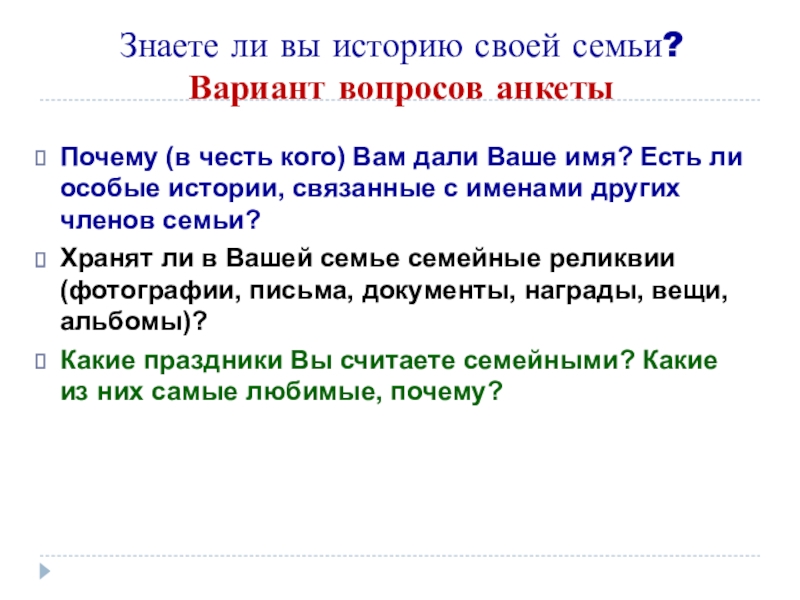 Знаете ли вы историю своей семьи?
Вариант вопросов анкеты

Почему (в честь кого) Вам дали Ваше имя? Есть ли особые истории, связанные с именами других членов семьи?

Хранят ли в Вашей семье семейные реликвии (фотографии, письма, документы, награды, вещи, альбомы)?

Какие праздники Вы считаете семейными? Какие из них самые любимые, почему?